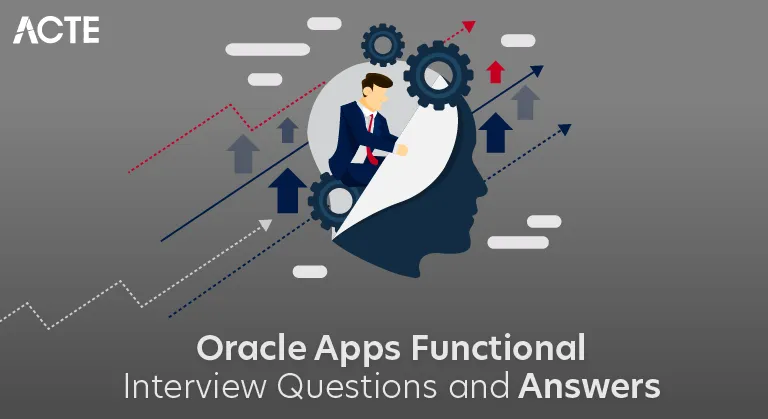 ACTE

Oracle Apps Functional
Interview Questions and Answers